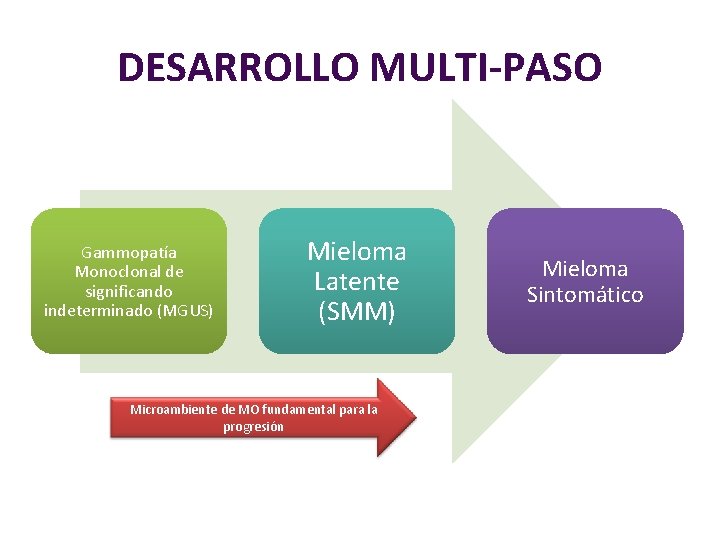 DESARROLLO MULTI-PASO

Gammopatía Monoclonal de significando indeterminado (MGUS)

Mieloma Latente (SMM)

Mieloma Sintomático

Microambiente de MO fundamental para la progresión